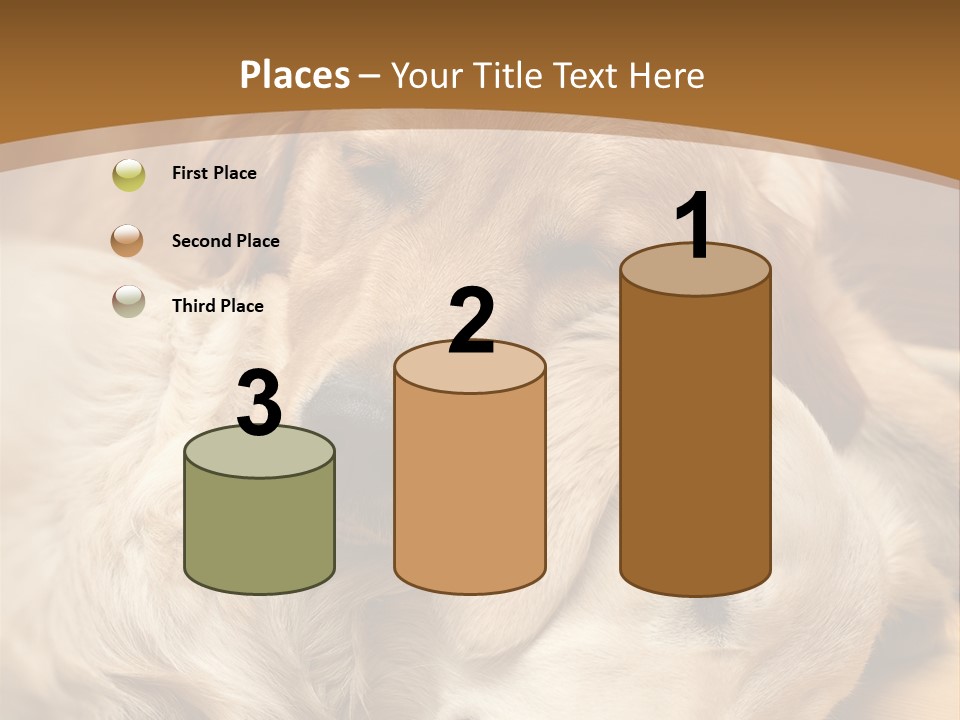 Places – Your Title Text Here

First Place

Second Place

Third Place

3

2

1